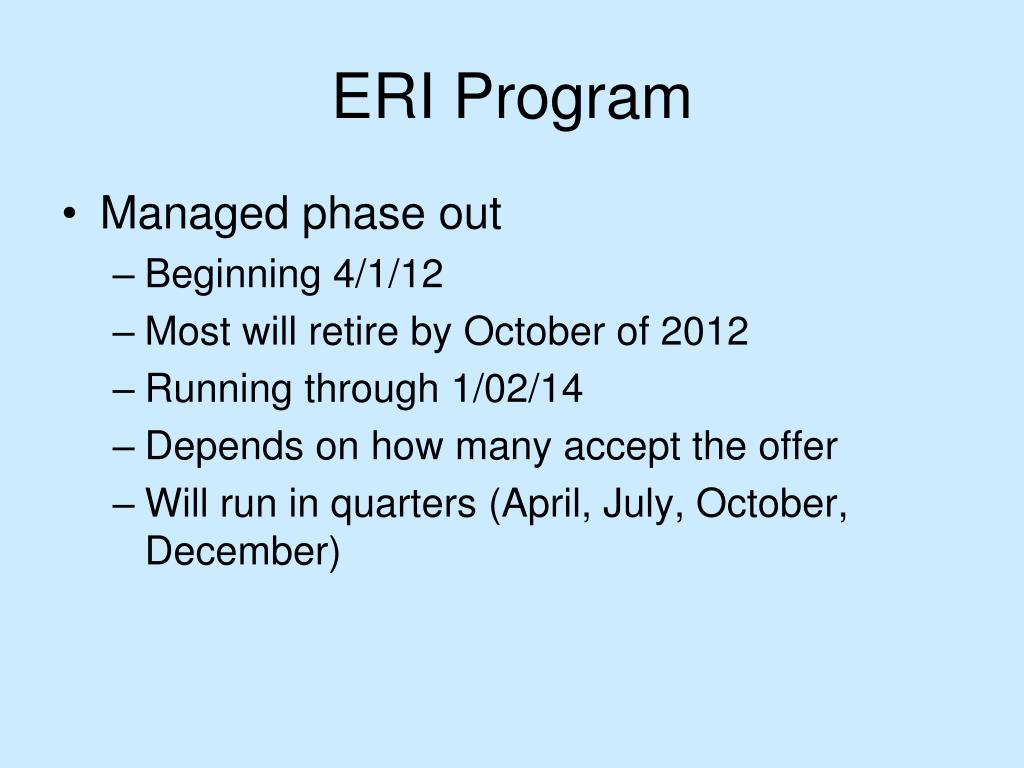 ERI Program

• Managed phase out
– Beginning 4/1/12
– Most will retire by October of 2012
– Running through 1/02/14
– Depends on how many accept the offer
– Will run in quarters (April, July, October, December)